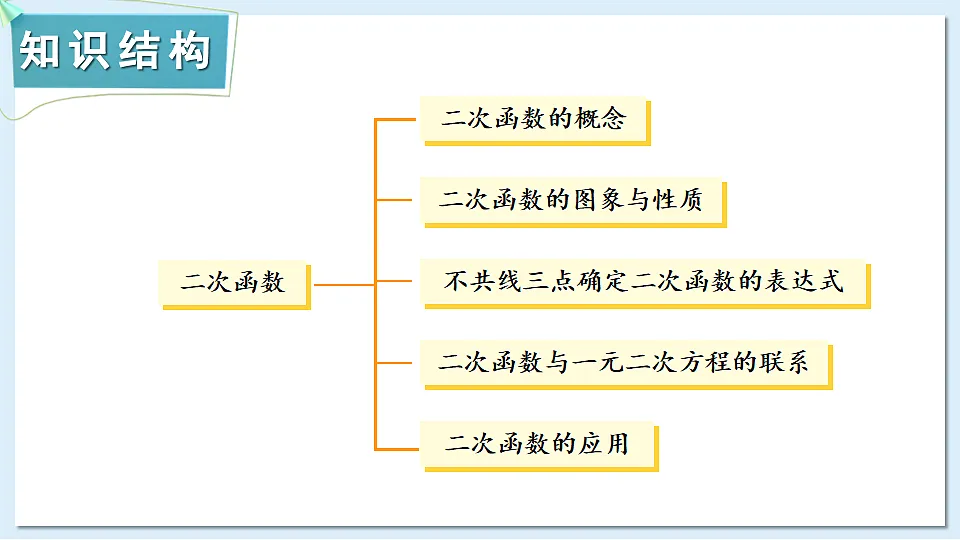 知识结构

二次函数

二次函数的概念

二次函数的图象与性质

不共线三点确定二次函数的表达式

二次函数与一元二次方程的联系

二次函数的应用